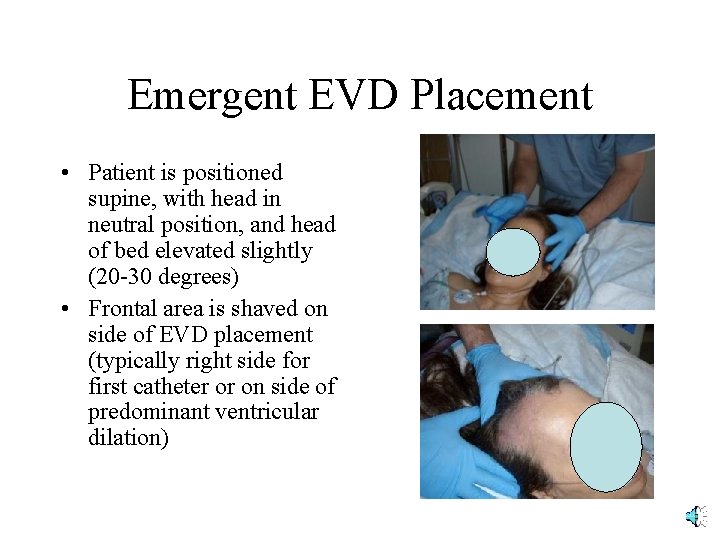 Emergent EVD Placement

• Patient is positioned supine, with head in neutral position, and head of bed elevated slightly (20-30 degrees)
• Frontal area is shaved on side of EVD placement (typically right side for first catheter or on side of predominant ventricular dilation)